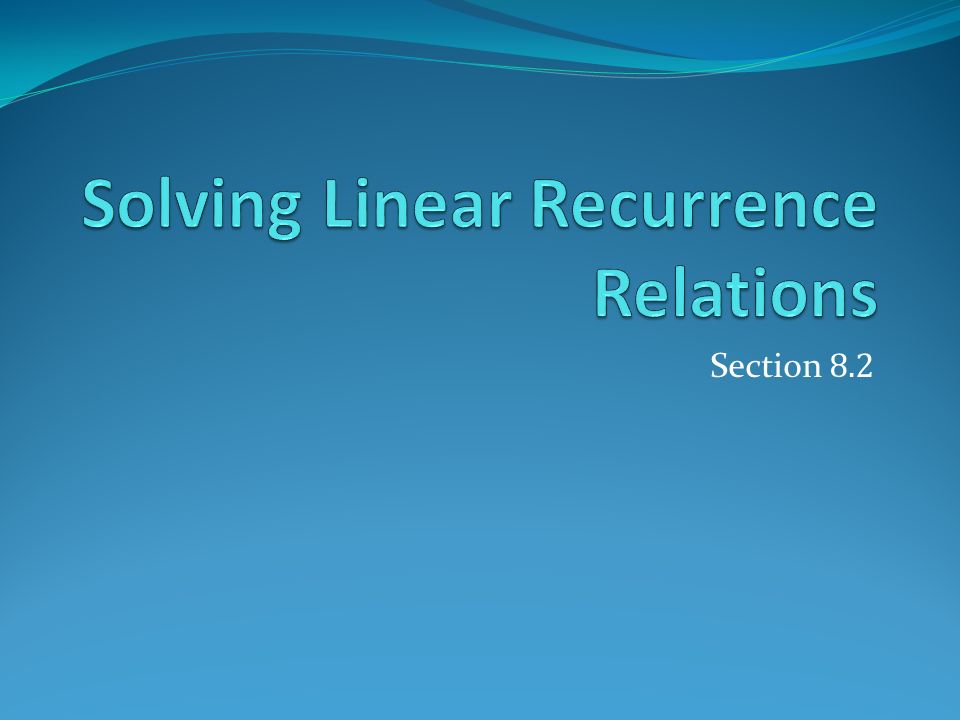 Solving Linear Recurrence Relations

Section 8.2